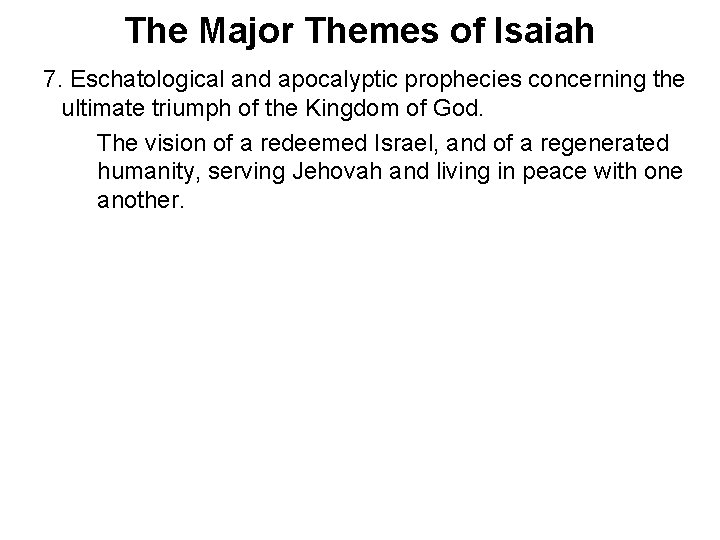 The Major Themes of Isaiah

7. Eschatological and apocalyptic prophecies concerning the ultimate triumph of the Kingdom of God.

The vision of a redeemed Israel, and of a regenerated humanity, serving Jehovah and living in peace with one another.